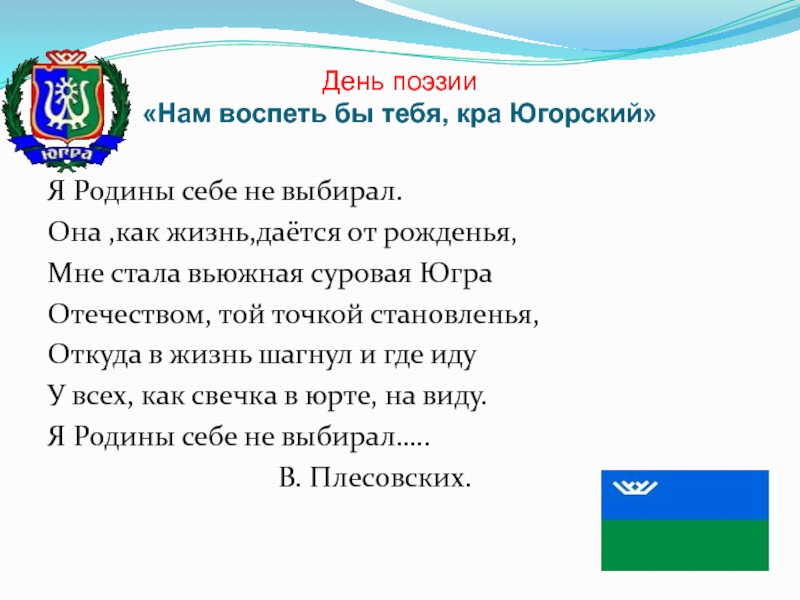 ЮГРА

День поэзии
«Нам воспеть бы тебя, кра Югорский»

Я Родины себе не выбирал.
Она ,как жизнь,даётся от рожденья,
Мне стала вьюжная суровая Югра
Отечеством, той точкой становленья,
Откуда в жизнь шагнул и где иду
У всех, как свечка в юрте, на виду.
Я Родины себе не выбирал…..
В. Плесовских.